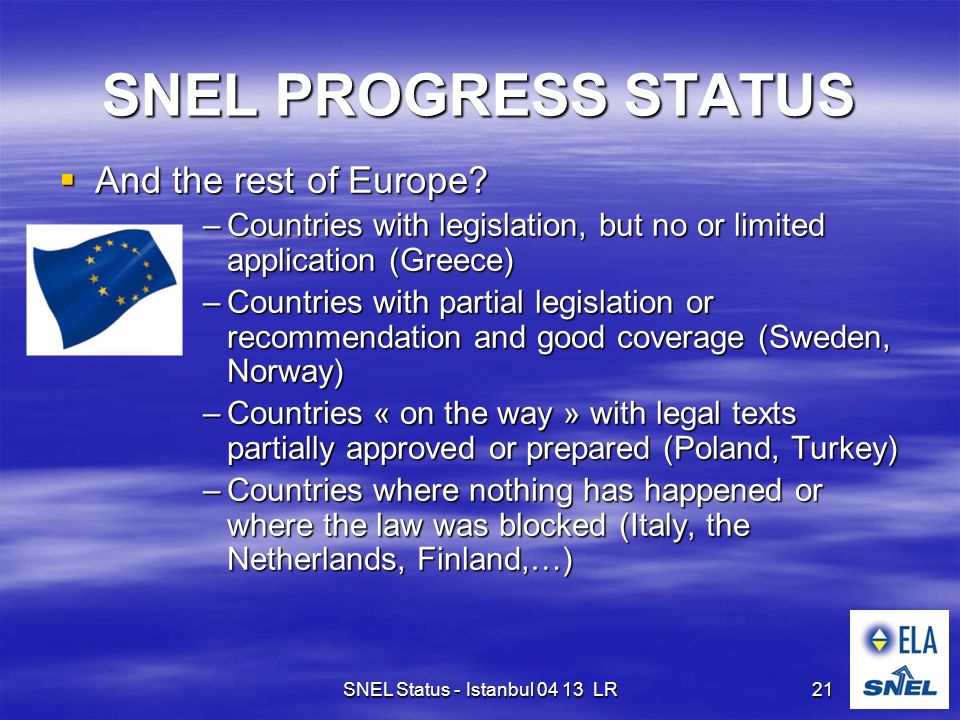 SNEL PROGRESS STATUS

▪ And the rest of Europe?

– Countries with legislation, but no or limited application (Greece)

– Countries with partial legislation or recommendation and good coverage (Sweden, Norway)

– Countries « on the way » with legal texts partially approved or prepared (Poland, Turkey)

– Countries where nothing has happened or where the law was blocked (Italy, the Netherlands, Finland,…)

SNEL Status - Istanbul 04 13 LR

21

ELA

SNEL